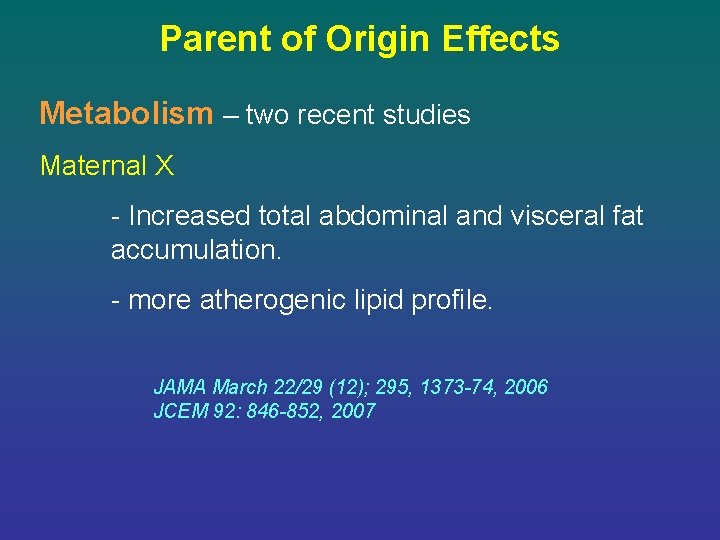 Parent of Origin Effects

Metabolism – two recent studies

Maternal X

- Increased total abdominal and visceral fat accumulation.

- more atherogenic lipid profile.

JAMA March 22/29 (12); 295, 1373-74, 2006
JCEM 92: 846-852, 2007